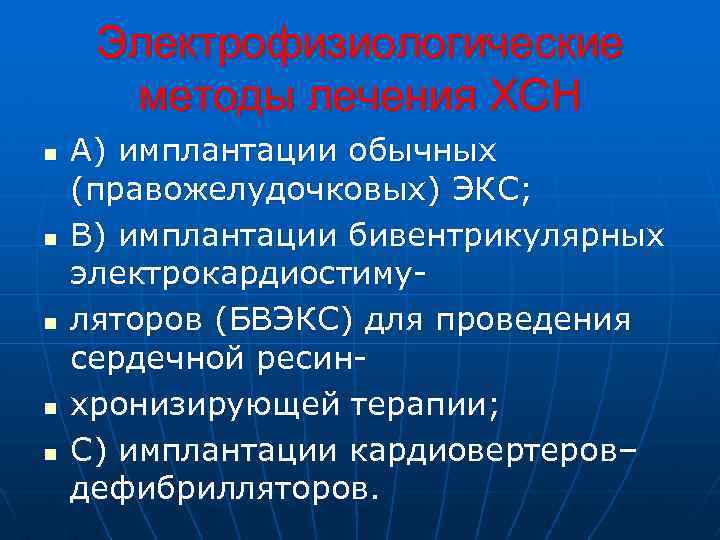 Электрофизиологические методы лечения ХСН

- А) имплантации обычных (правожелудочковых) ЭКС;
- В) имплантации бивентрикулярных электрокардиостиму-
- ляторов (БВЭКС) для проведения сердечной ресин-
- хронизирующей терапии;
- С) имплантации кардиовертеров–дефибрилляторов.